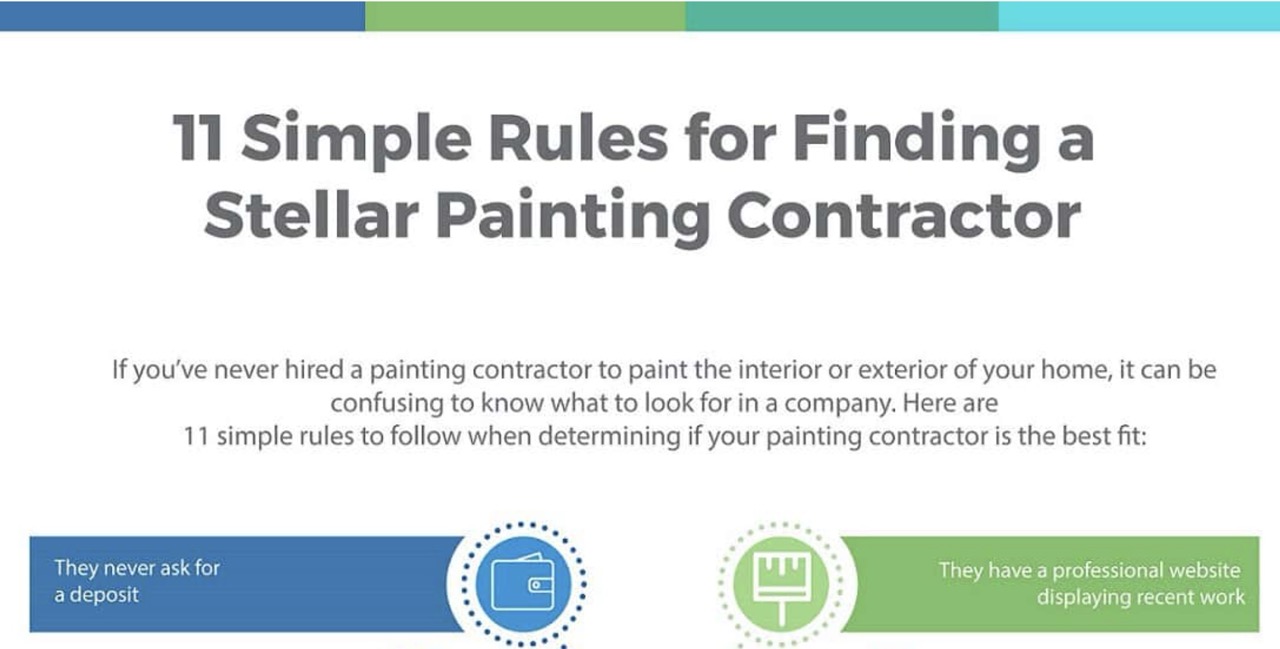 11 Simple Rules for Finding a Stellar Painting Contractor

If you've never hired a painting contractor to paint the interior or exterior of your home, it can be confusing to know what to look for in a company. Here are 11 simple rules to follow when determining if your painting contractor is the best fit:

They never ask for a deposit

They have a professional website displaying recent work